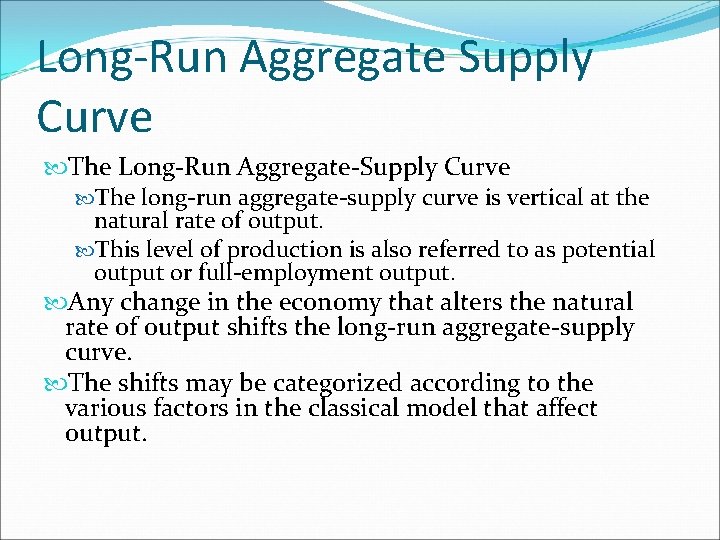 Long-Run Aggregate Supply Curve

The Long-Run Aggregate-Supply Curve

The long-run aggregate-supply curve is vertical at the natural rate of output.

This level of production is also referred to as potential output or full-employment output.

Any change in the economy that alters the natural rate of output shifts the long-run aggregate-supply curve.

The shifts may be categorized according to the various factors in the classical model that affect output.